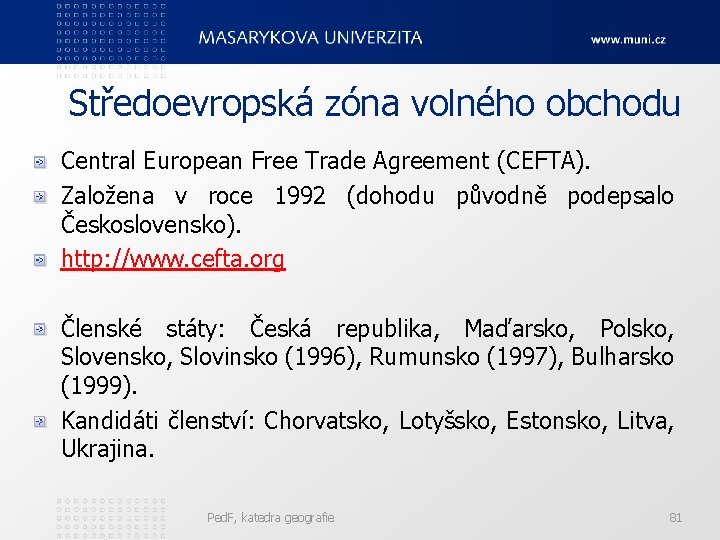 MASARYKOVA UNIVERZITA
www.muni.cz

Středoevropská zóna volného obchodu

Central European Free Trade Agreement (CEFTA).

Založena v roce 1992 (dohodu původně podepsalo Československo).

http://www.cefta.org

Členské státy: Česká republika, Maďarsko, Polsko, Slovensko, Slovinsko (1996), Rumunsko (1997), Bulharsko (1999).

Kandidáti členství: Chorvatsko, Lotyšsko, Estonsko, Litva, Ukrajina.

PedF, katedra geografie
81